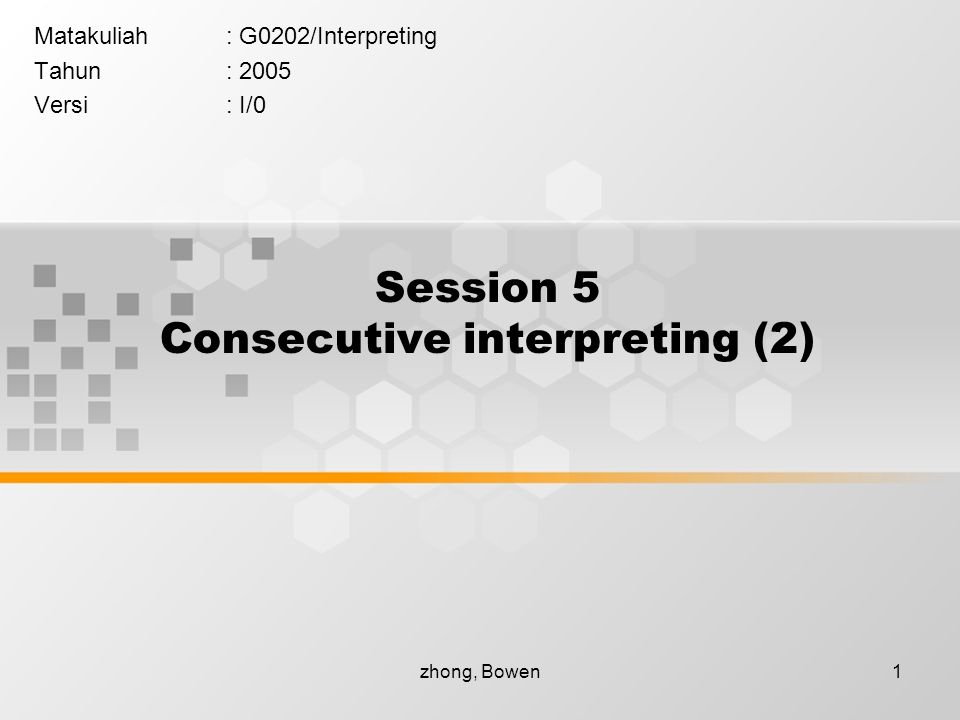 Matakuliah : G0202/Interpreting
Tahun : 2005
Versi : I/0

Session 5
Consecutive interpreting (2)

zhong, Bowen

1